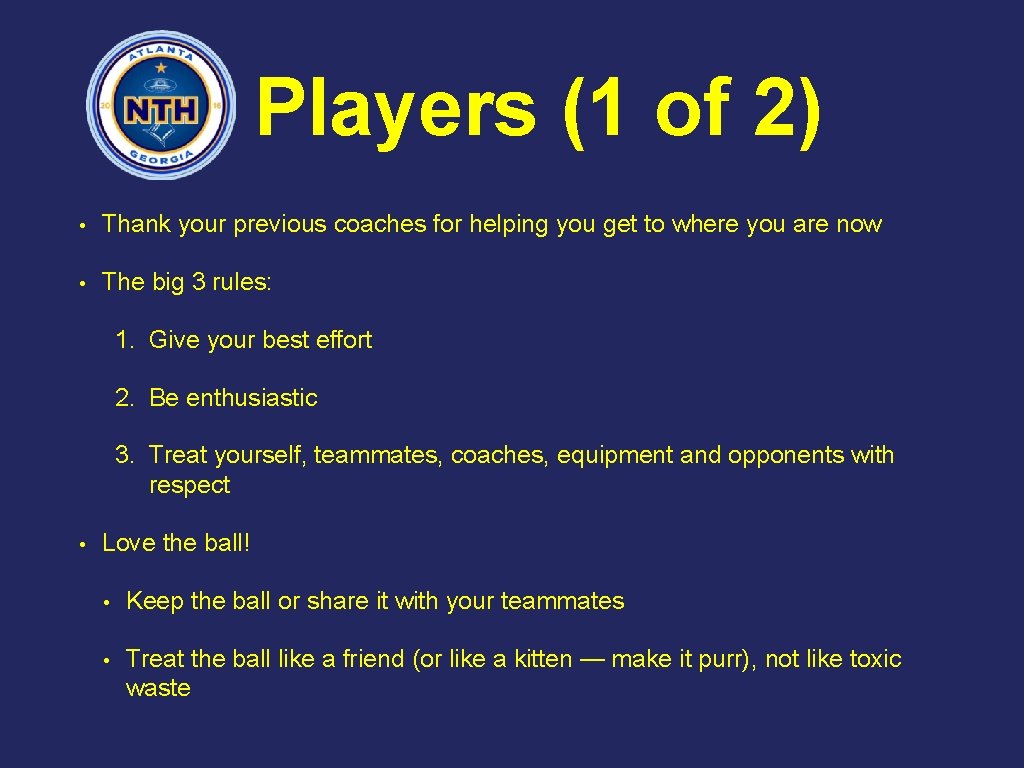 ATLANTA
20 NTH 16
GEORGIA

Players (1 of 2)

• Thank your previous coaches for helping you get to where you are now

• The big 3 rules:

1. Give your best effort

2. Be enthusiastic

3. Treat yourself, teammates, coaches, equipment and opponents with respect

• Love the ball!

• Keep the ball or share it with your teammates

• Treat the ball like a friend (or like a kitten — make it purr), not like toxic waste